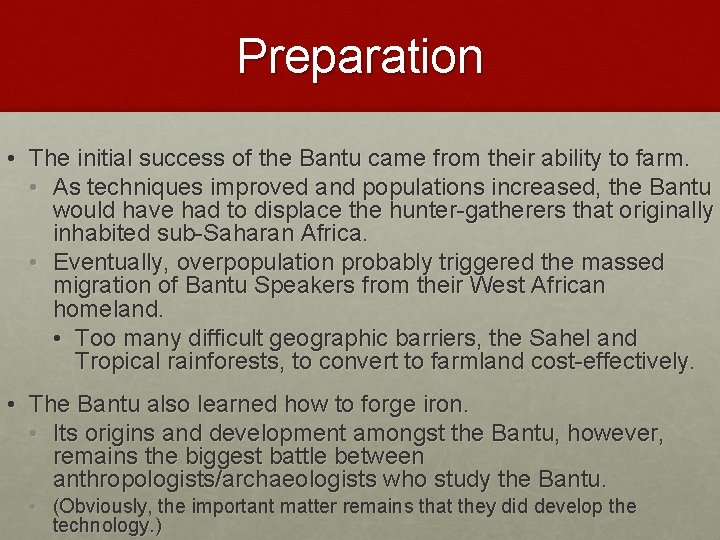 Preparation

• The initial success of the Bantu came from their ability to farm.
• As techniques improved and populations increased, the Bantu would have had to displace the hunter-gatherers that originally inhabited sub-Saharan Africa.
• Eventually, overpopulation probably triggered the massed migration of Bantu Speakers from their West African homeland.
• Too many difficult geographic barriers, the Sahel and Tropical rainforests, to convert to farmland cost-effectively.

• The Bantu also learned how to forge iron.
• Its origins and development amongst the Bantu, however, remains the biggest battle between anthropologists/archaeologists who study the Bantu.
• (Obviously, the important matter remains that they did develop the technology.)